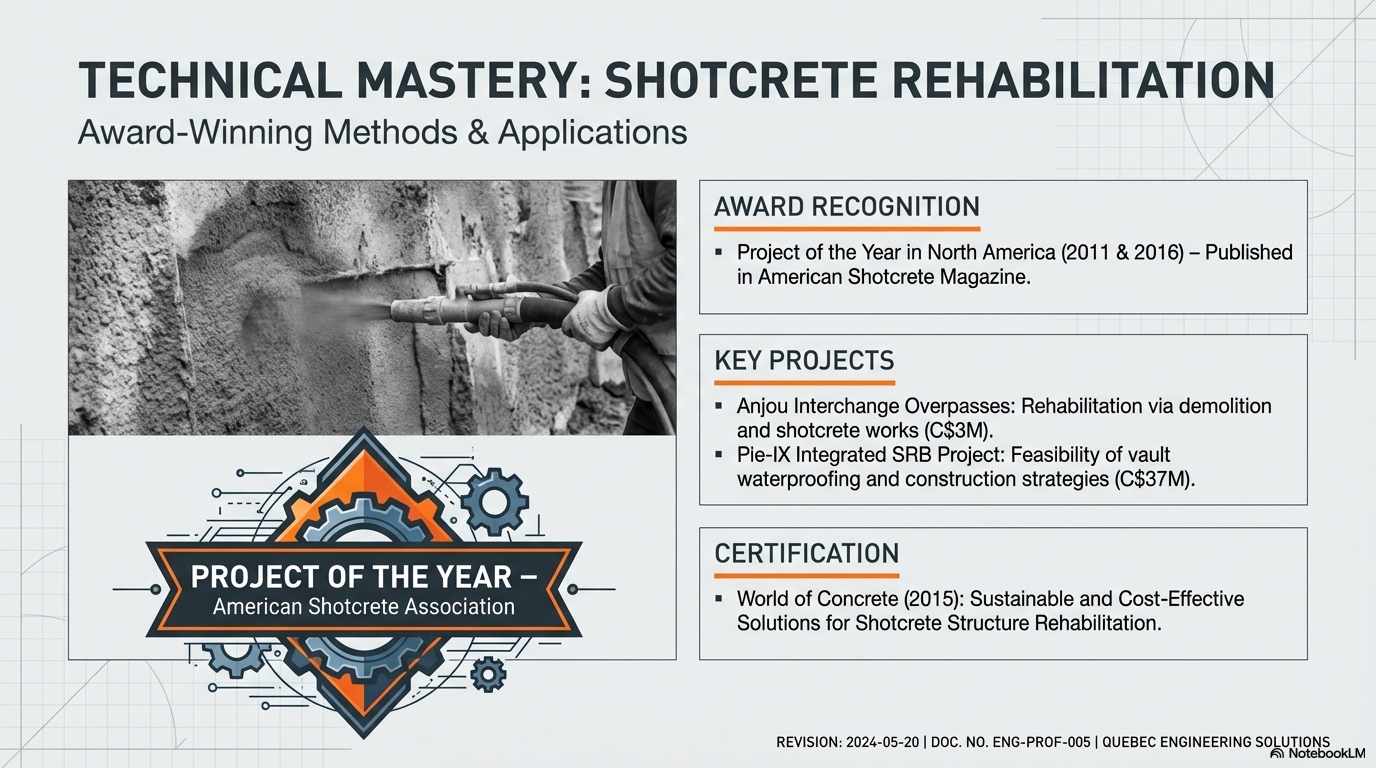 TECHNICAL MASTERY: SHOTCRETE REHABILITATION
Award-Winning Methods & Applications

PROJECT OF THE YEAR –
American Shotcrete Association

AWARD RECOGNITION
▪ Project of the Year in North America (2011 & 2016) – Published in American Shotcrete Magazine.

KEY PROJECTS
▪ Anjou Interchange Overpasses: Rehabilitation via demolition and shotcrete works (C$3M).
▪ Pie-IX Integrated SRB Project: Feasibility of vault waterproofing and construction strategies (C$37M).

CERTIFICATION
▪ World of Concrete (2015): Sustainable and Cost-Effective Solutions for Shotcrete Structure Rehabilitation.

REVISION: 2024-05-20 | DOC. NO. ENG-PROF-005 | QUEBEC ENGINEERING SOLUTIONS
NotebookLM